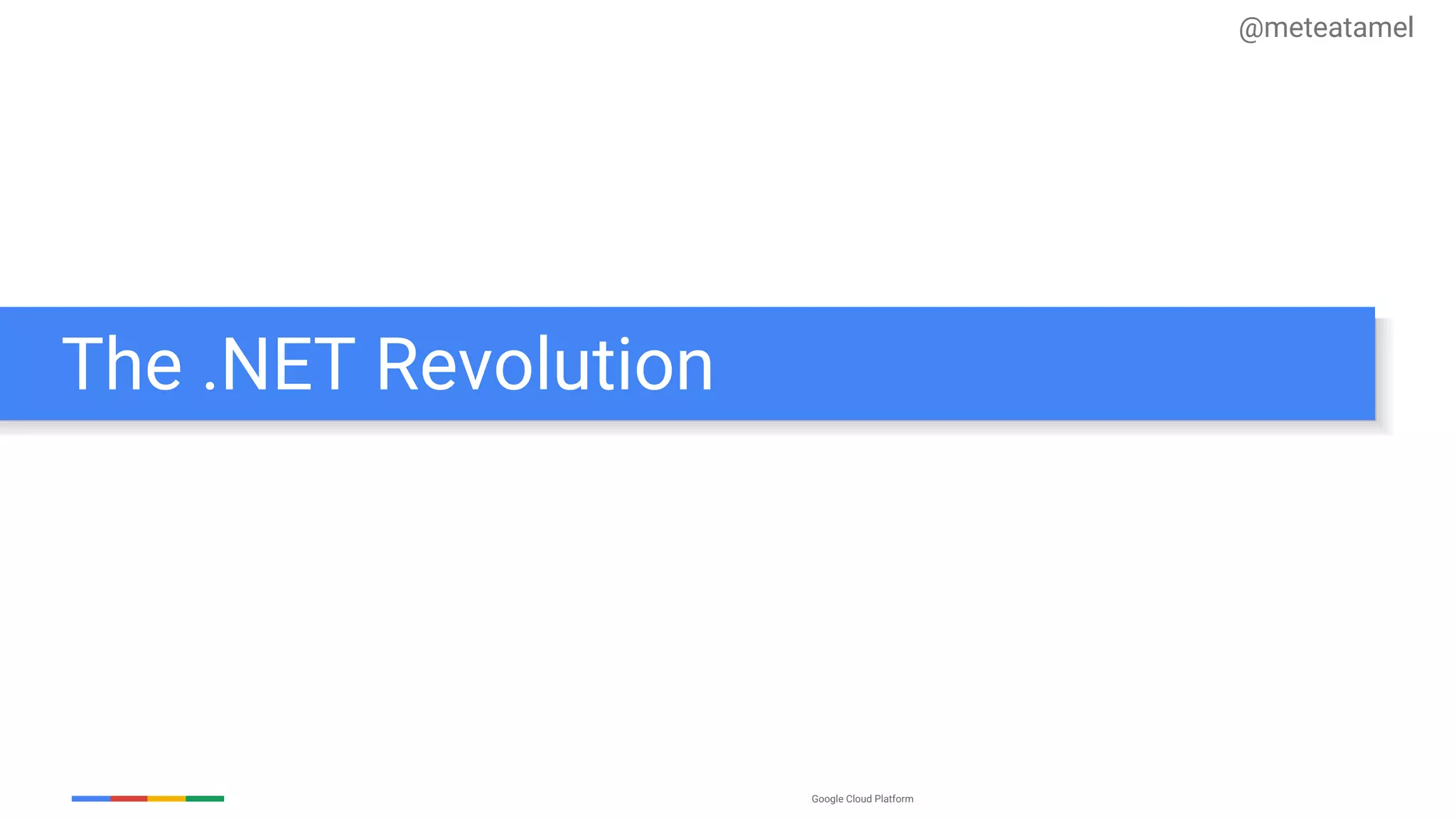 @meteatamel

The .NET Revolution

Google Cloud Platform